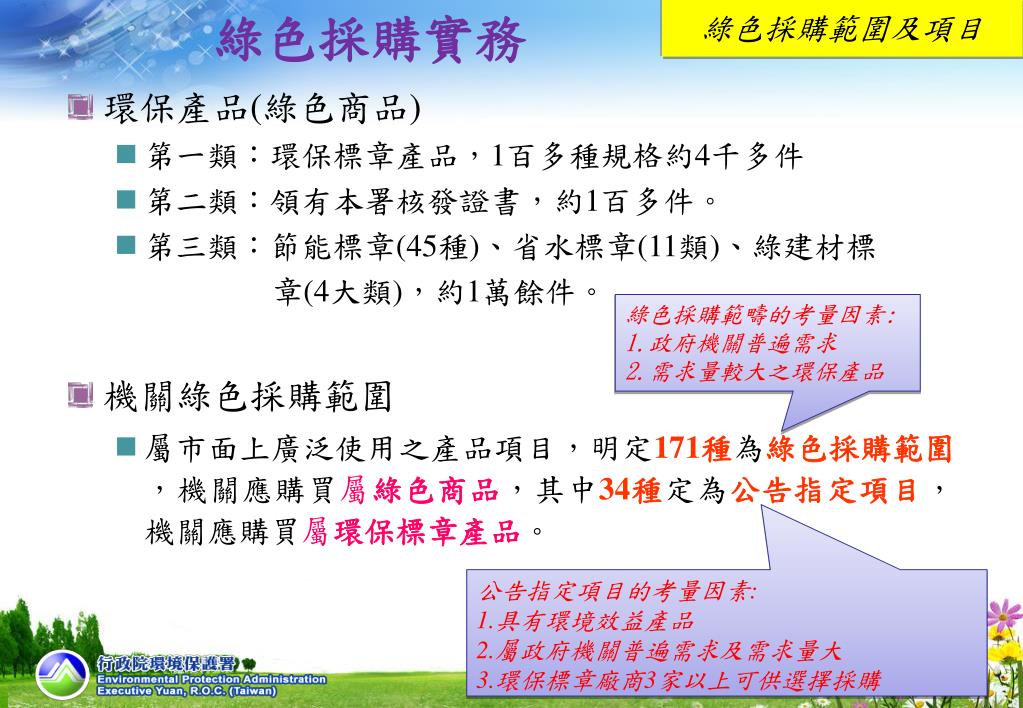 綠色採購實務

綠色採購範圍及項目

環保產品(綠色商品)

第一類：環保標章產品，1百多種規格約4千多件

第二類：領有本署核發證書，約1百多件。

第三類：節能標章(45種)、省水標章(11類)、綠建材標章(4大類)，約1萬餘件。

綠色採購範疇的考量因素:
1. 政府機關普遍需求
2. 需求量較大之環保產品

機關綠色採購範圍

屬市面上廣泛使用之產品項目，明定171種為綠色採購範圍，機關應購買屬綠色商品，其中34種定為公告指定項目，機關應購買屬環保標章產品。

公告指定項目的考量因素:
1.具有環境效益產品
2.屬政府機關普遍需求及需求量大
3.環保標章廠商3家以上可供選擇採購

行政院環境保護署
Environmental Protection Administration
Executive Yuan, R.O.C. (Taiwan)